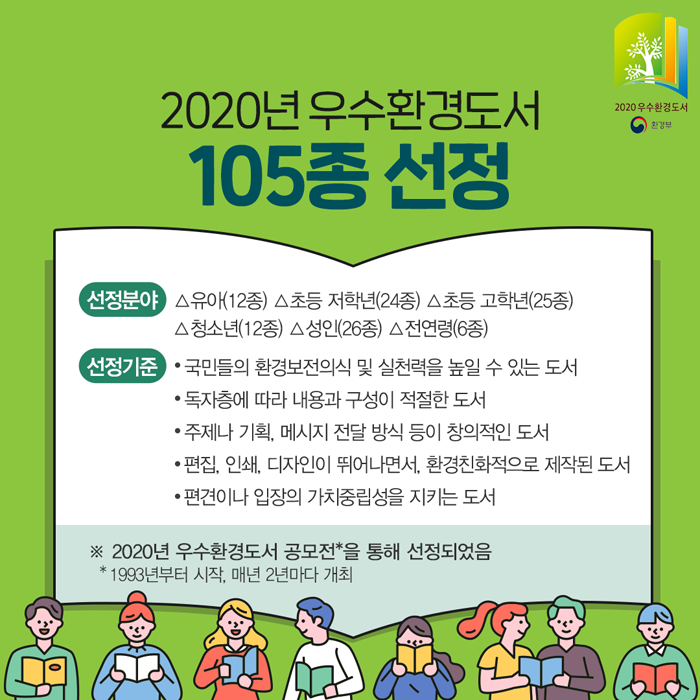 2020 우수환경도서
환경부

2020년 우수환경도서
105종 선정

선정분야 △유아(12종) △초등 저학년(24종) △초등 고학년(25종) △청소년(12종) △성인(26종) △전연령(6종)

선정기준
• 국민들의 환경보전의식 및 실천력을 높일 수 있는 도서
• 독자층에 따라 내용과 구성이 적절한 도서
• 주제나 기획, 메시지 전달 방식 등이 창의적인 도서
• 편집, 인쇄, 디자인이 뛰어나면서, 환경친화적으로 제작된 도서
• 편견이나 입장의 가치중립성을 지키는 도서

※ 2020년 우수환경도서 공모전*을 통해 선정되었음
* 1993년부터 시작, 매년 2년마다 개최